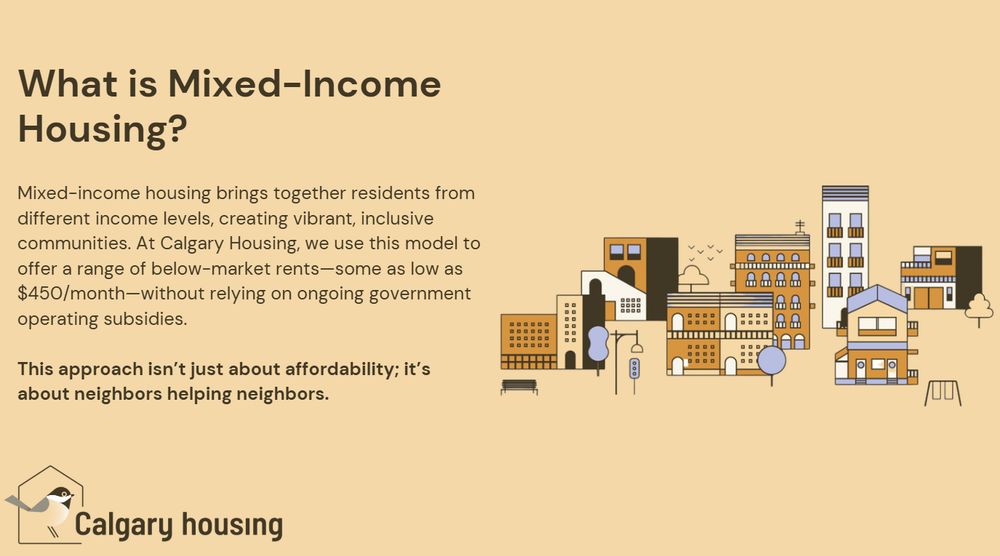 What is Mixed-Income Housing?

Mixed-income housing brings together residents from different income levels, creating vibrant, inclusive communities. At Calgary Housing, we use this model to offer a range of below-market rents—some as low as \$450/month—without relying on ongoing government operating subsidies.

This approach isn't just about affordability; it's about neighbors helping neighbors.

Calgary housing